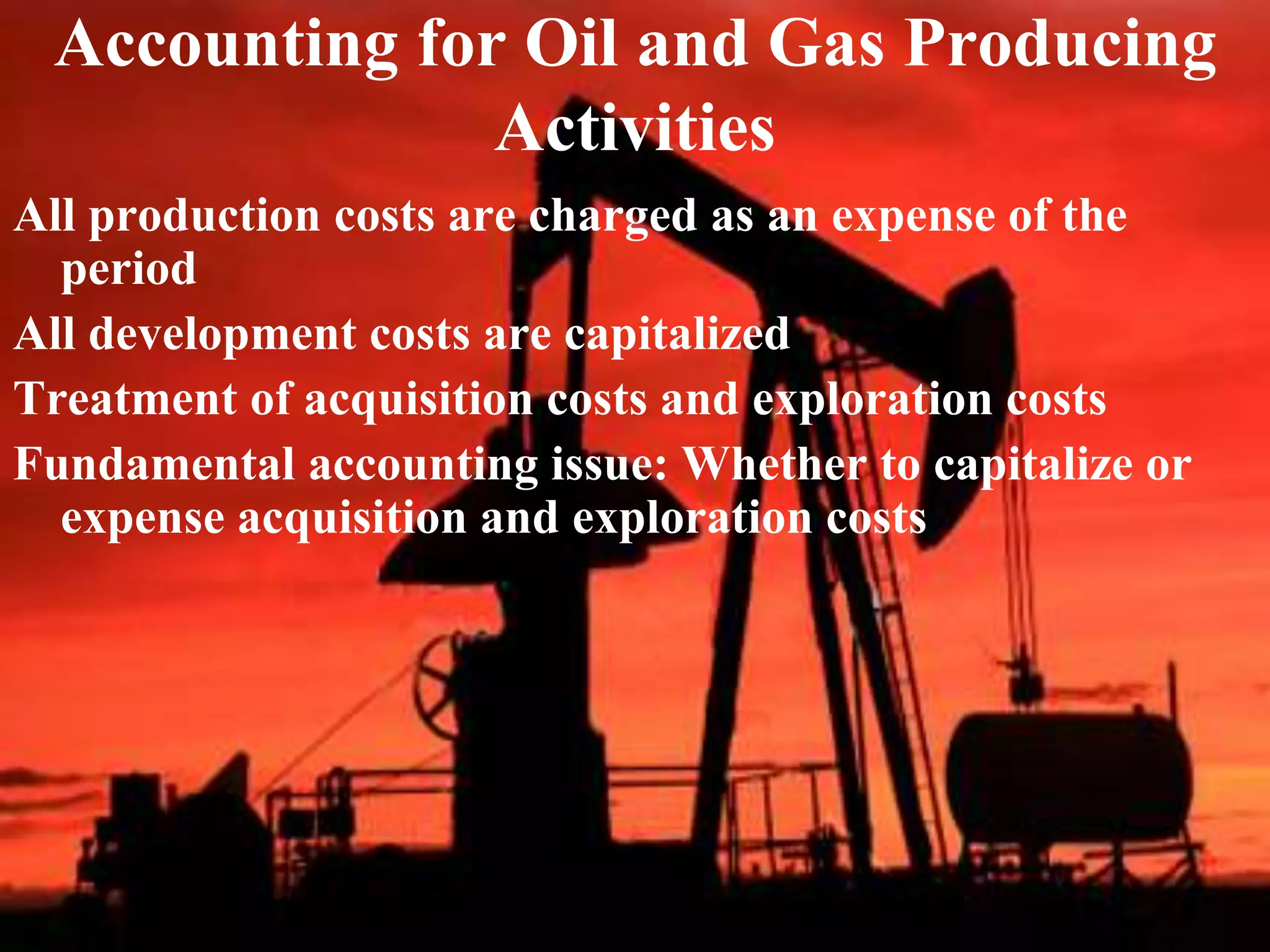 Accounting for Oil and Gas Producing Activities

All production costs are charged as an expense of the period

All development costs are capitalized

Treatment of acquisition costs and exploration costs

Fundamental accounting issue: Whether to capitalize or expense acquisition and exploration costs